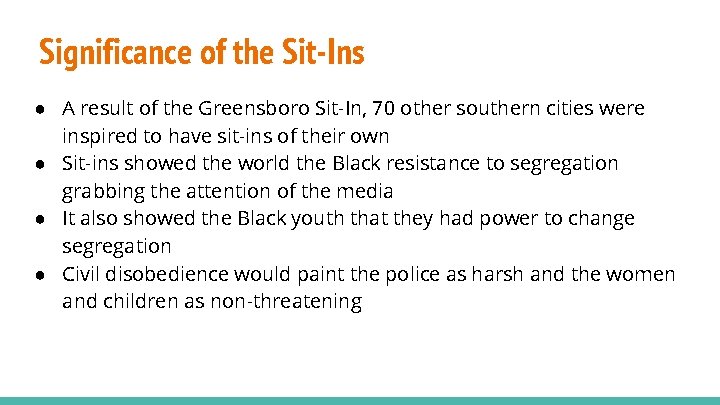 Significance of the Sit-Ins

● A result of the Greensboro Sit-In, 70 other southern cities were inspired to have sit-ins of their own
● Sit-ins showed the world the Black resistance to segregation grabbing the attention of the media
● It also showed the Black youth that they had power to change segregation
● Civil disobedience would paint the police as harsh and the women and children as non-threatening